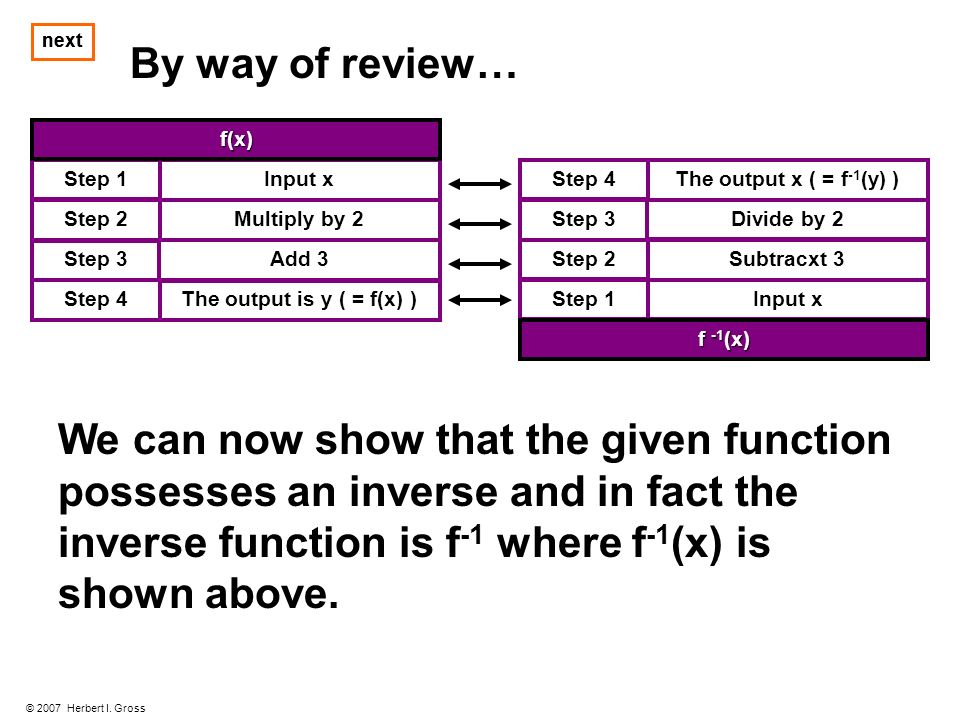 next

By way of review…

| f(x) | |
|---|---|
| Step 1 | Input x |
| Step 2 | Multiply by 2 |
| Step 3 | Add 3 |
| Step 4 | The output is y ( = f(x) ) |

| Step 4 | The output x ( = $f^{-1}(y)$ ) |
|---|---|
| Step 3 | Divide by 2 |
| Step 2 | Subtracxt 3 |
| Step 1 | Input x |
| $f^{-1}(x)$ | |

We can now show that the given function possesses an inverse and in fact the inverse function is $f^{-1}$ where $f^{-1}(x)$ is shown above.

© 2007 Herbert I. Gross